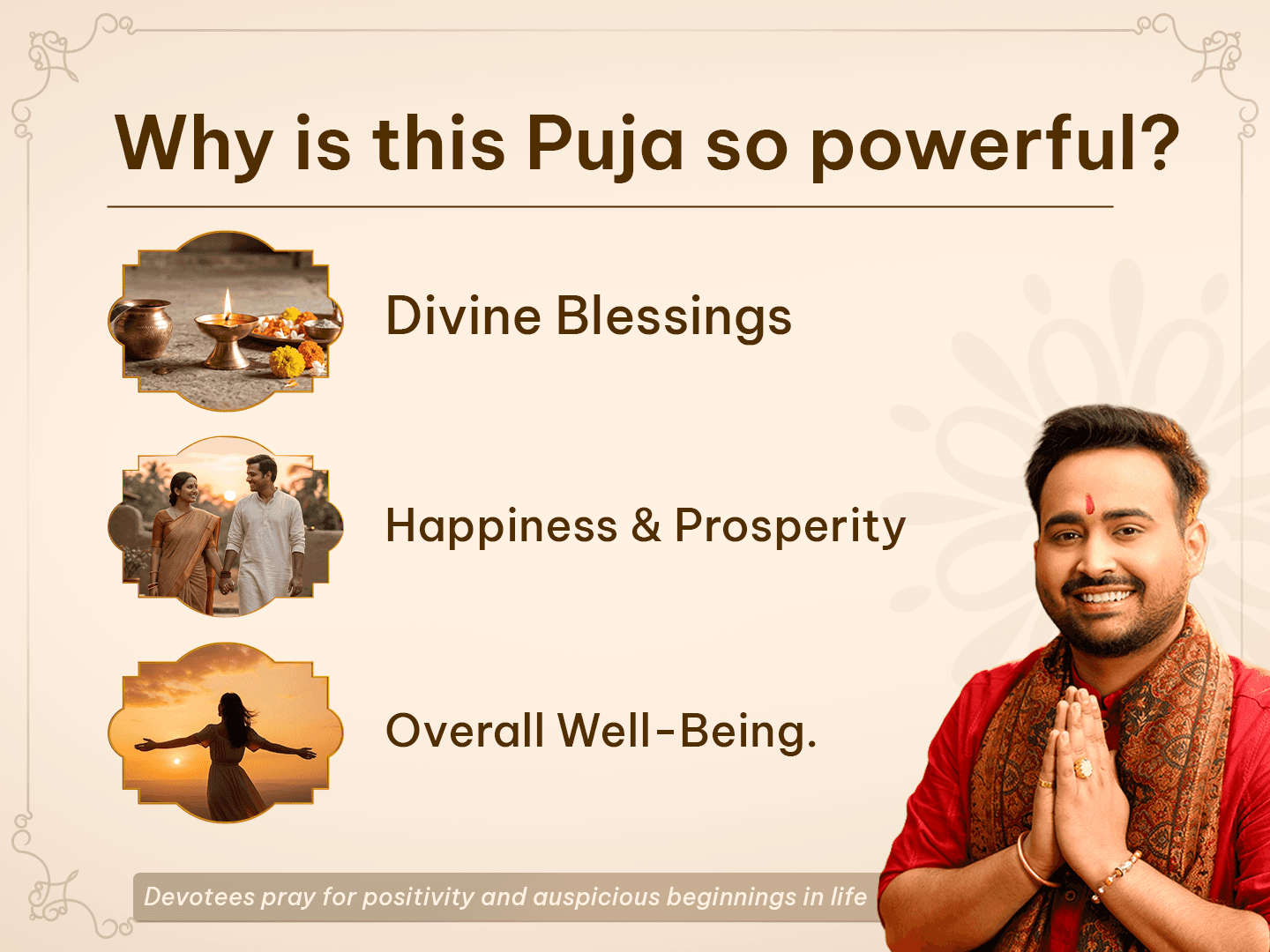 Why is this Puja so powerful?

Divine Blessings

Happiness & Prosperity

Overall Well-Being.

Devotees pray for positivity and auspicious beginnings in life